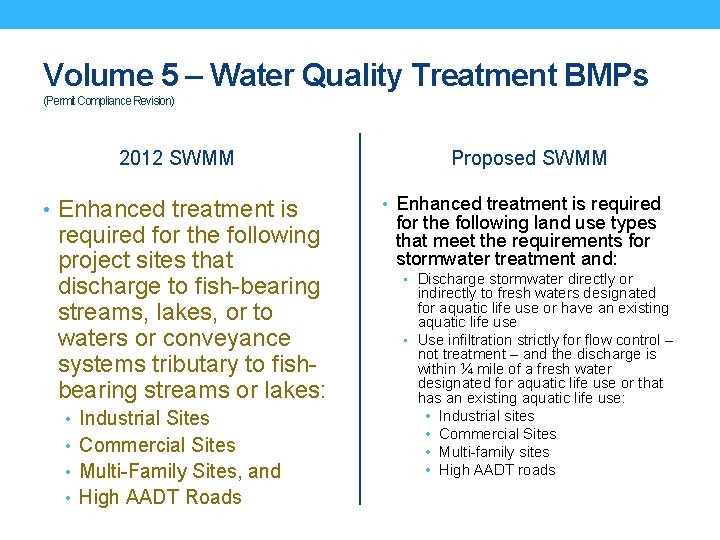 Volume 5 – Water Quality Treatment BMPs
(Permit Compliance Revision)

2012 SWMM

• Enhanced treatment is required for the following project sites that discharge to fish-bearing streams, lakes, or to waters or conveyance systems tributary to fish-bearing streams or lakes:
• Industrial Sites
• Commercial Sites
• Multi-Family Sites, and
• High AADT Roads

Proposed SWMM

• Enhanced treatment is required for the following land use types that meet the requirements for stormwater treatment and:
• Discharge stormwater directly or indirectly to fresh waters designated for aquatic life use or have an existing aquatic life use
• Use infiltration strictly for flow control – not treatment – and the discharge is within ¼ mile of a fresh water designated for aquatic life use or that has an existing aquatic life use:
• Industrial sites
• Commercial Sites
• Multi-family sites
• High AADT roads